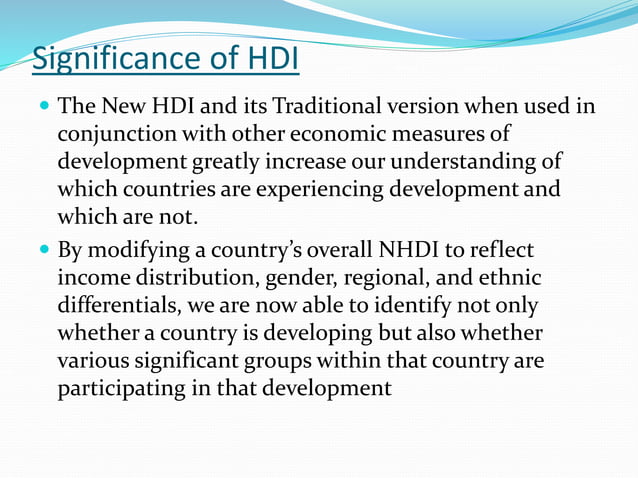 Significance of HDI

The New HDI and its Traditional version when used in conjunction with other economic measures of development greatly increase our understanding of which countries are experiencing development and which are not.

By modifying a country's overall NHDI to reflect income distribution, gender, regional, and ethnic differentials, we are now able to identify not only whether a country is developing but also whether various significant groups within that country are participating in that development